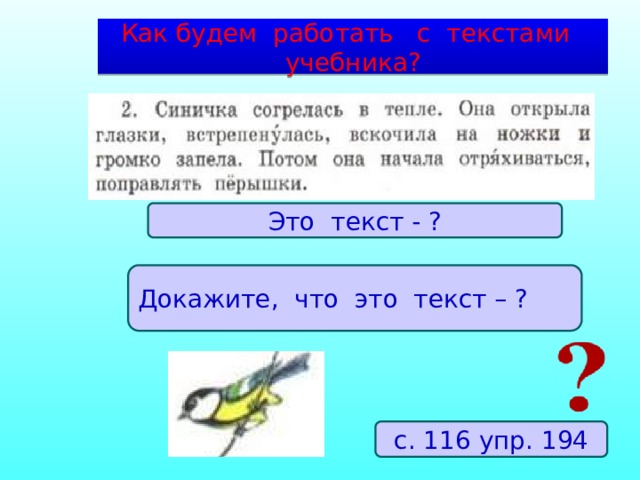 Как будем работать с текстами учебника?

2. Синичка согрелась в тепле. Она открыла глазки, встрепену́лась, вскочила на ножки и громко запела. Потом она начала отря́хиваться, поправлять пёрышки.

Это текст - ?

Докажите, что это текст – ?

?

с. 116 упр. 194